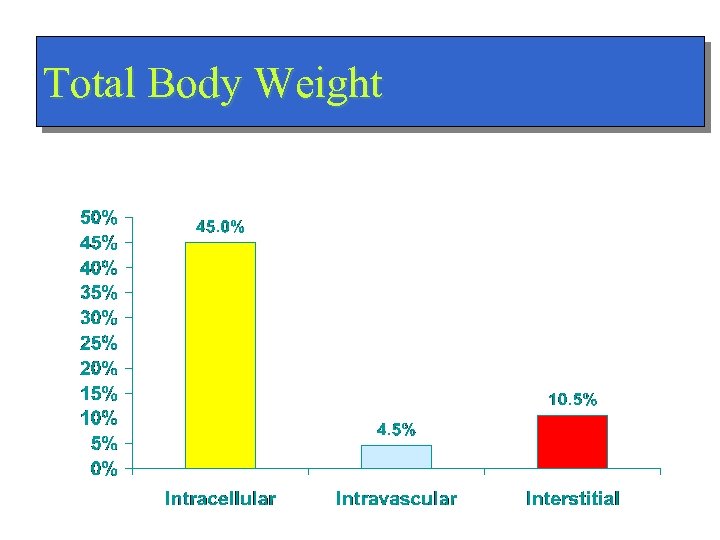 Total Body Weight

50%
45%
40%
35%
30%
25%
20%
15%
10%
5%
0%

45.0%
4.5%
10.5%

Intracellular
Intravascular
Interstitial